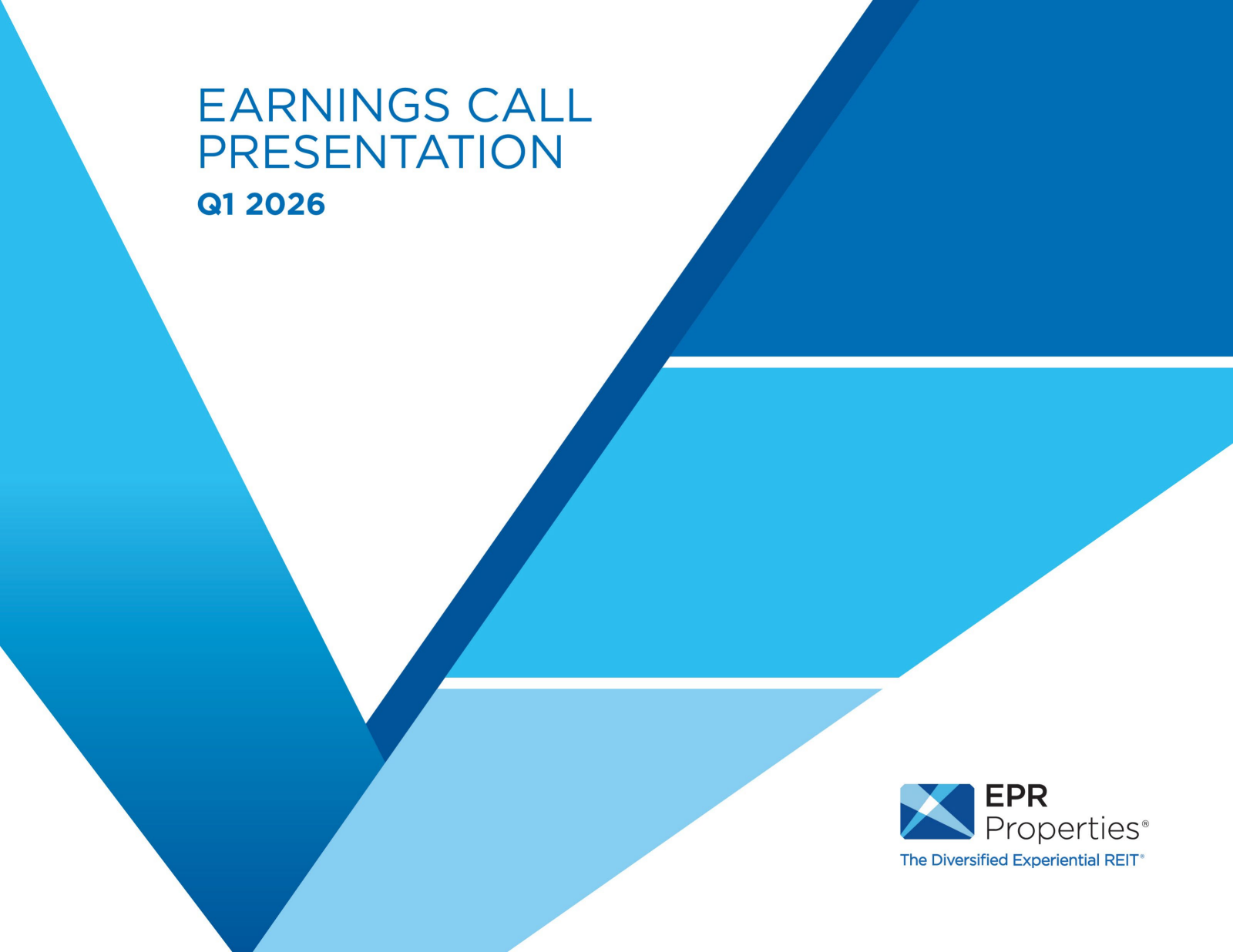 EARNINGS CALL PRESENTATION

Q1 2026

EPR Properties®

The Diversified Experiential REIT®